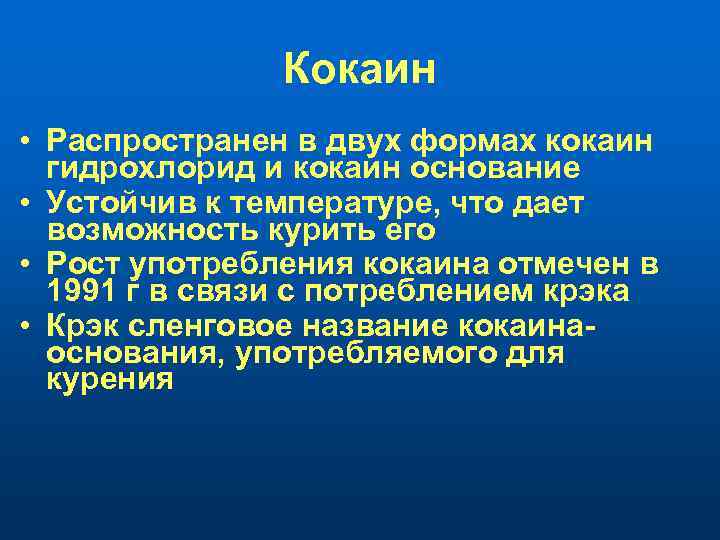 Кокаин

• Распространен в двух формах кокаин гидрохлорид и кокаин основание
• Устойчив к температуре, что дает возможность курить его
• Рост употребления кокаина отмечен в 1991 г в связи с потреблением крэка
• Крэк сленговое название кокаина-основания, употребляемого для курения